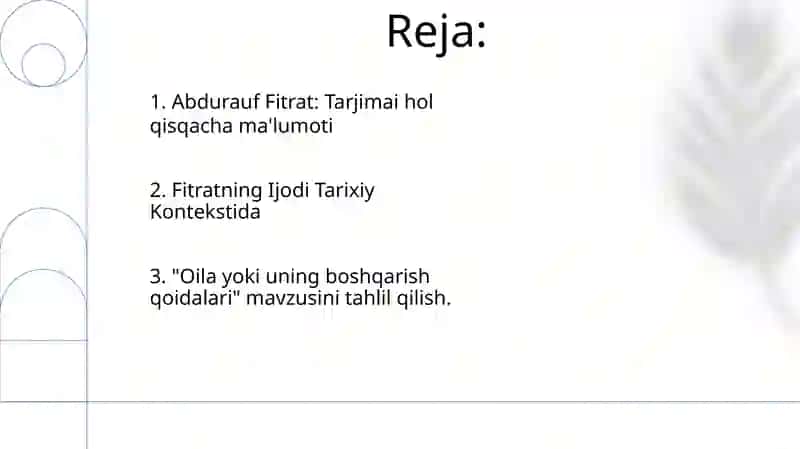 Reja:

1. Abdurauf Fitrat: Tarjimai hol qisqacha ma'lumoti

2. Fitratning Ijodi Tarixiy Kontekstida

3. "Oila yoki uning boshqarish qoidalari" mavzusini tahlil qilish.